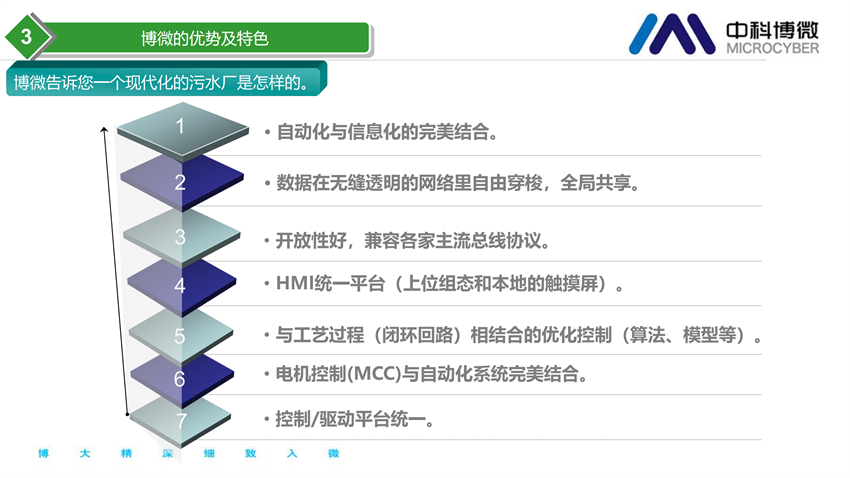 3

博微的优势及特色

中科博微
MICROCYBER

博微告诉您一个现代化的污水厂是怎样的。

1
• 自动化与信息化的完美结合。

2
• 数据在无缝透明的网络里自由穿梭，全局共享。

3
• 开放性好，兼容各家主流总线协议。

4
• HMI统一平台（上位组态和本地的触摸屏）。

5
• 与工艺过程（闭环回路）相结合的优化控制（算法、模型等）。

6
• 电机控制(MCC)与自动化系统完美结合。

7
• 控制/驱动平台统一。

博 大 精 深 细 致 入 微